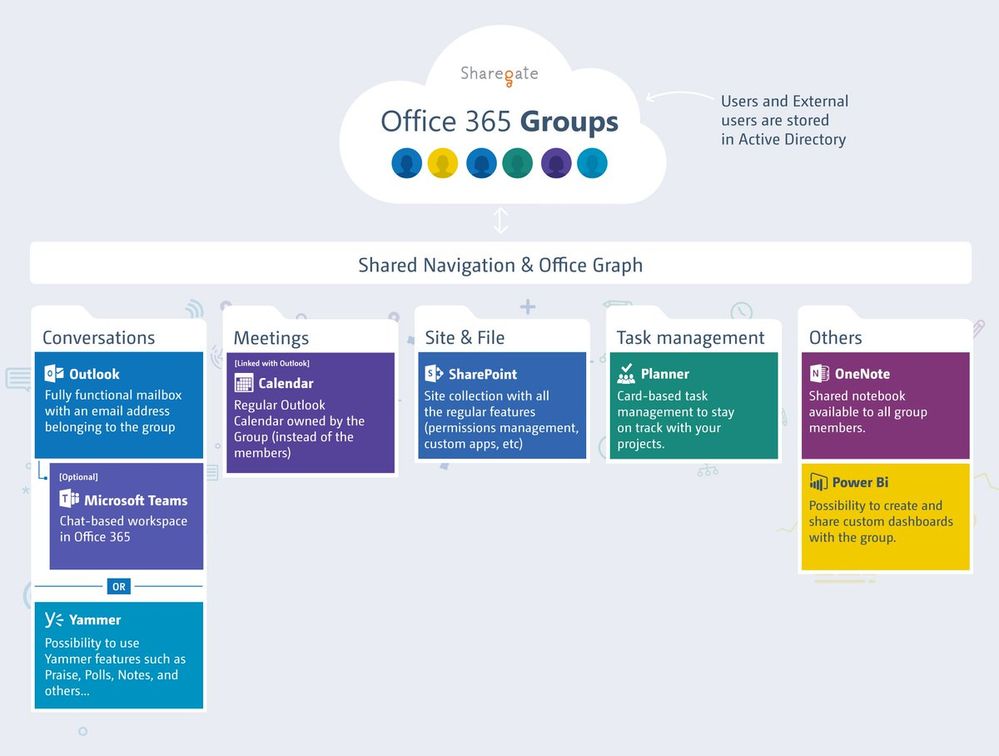 Sharegate

Office 365 Groups

Users and External users are stored in Active Directory

Shared Navigation & Office Graph

Conversations

Outlook
Fully functional mailbox with an email address belonging to the group

[Optional]
Microsoft Teams
Chat-based workspace in Office 365

OR

Yammer
Possibility to use Yammer features such as Praise, Polls, Notes, and others...

Meetings

[Linked with Outlook]
Calendar
Regular Outlook Calendar owned by the Group (instead of the members)

Site & File

SharePoint
Site collection with all the regular features (permissions management, custom apps, etc)

Task management

Planner
Card-based task management to stay on track with your projects.

Others

OneNote
Shared notebook available to all group members.

Power Bi
Possibility to create and share custom dashboards with the group.